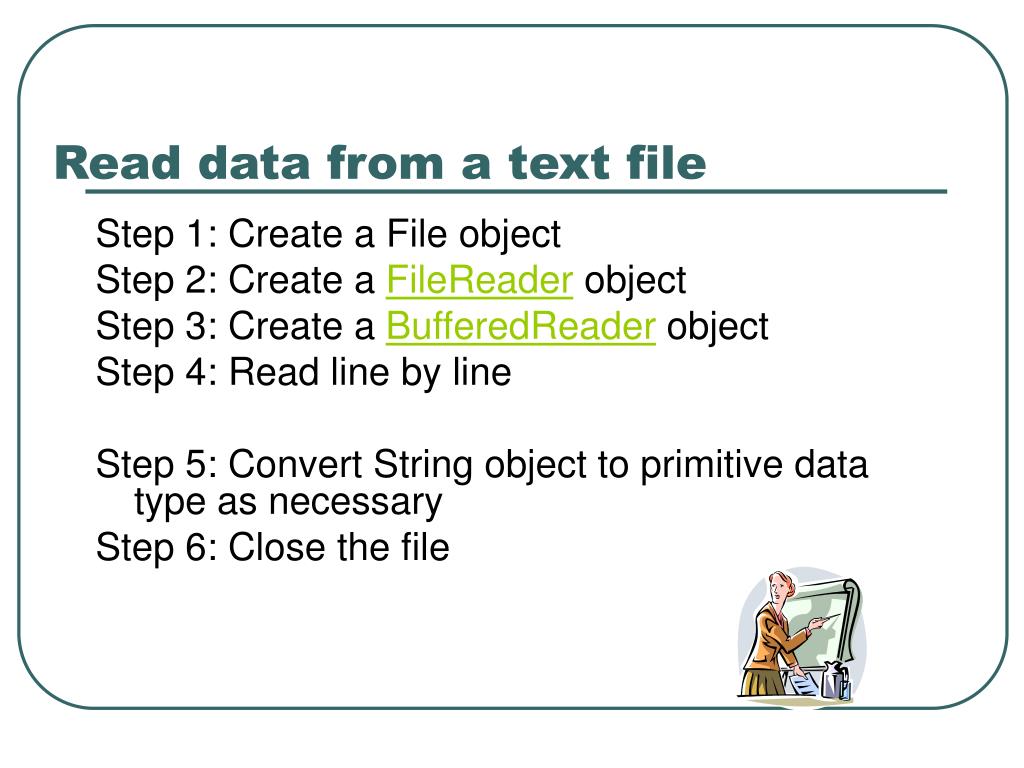 Read data from a text file

Step 1: Create a File object
Step 2: Create a FileReader object
Step 3: Create a BufferedReader object
Step 4: Read line by line

Step 5: Convert String object to primitive data type as necessary
Step 6: Close the file